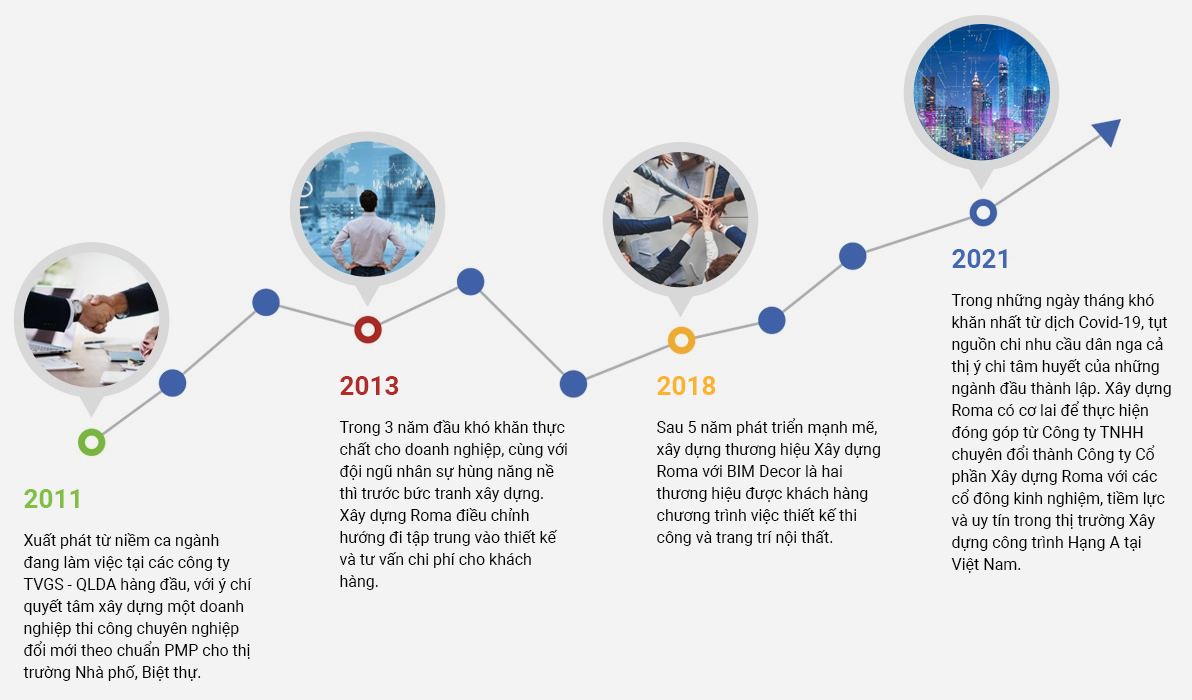 2011

Xuất phát từ niềm ca ngành đang làm việc tại các công ty TVGS - QLDA hàng đầu, với ý chí quyết tâm xây dựng một doanh nghiệp thi công chuyên nghiệp đổi mới theo chuẩn PMP cho thị trường Nhà phố, Biệt thự.

2013

Trong 3 năm đầu khó khăn thực chất cho doanh nghiệp, cùng với đội ngũ nhân sự hùng năng nề thì trước bức tranh xây dựng. Xây dựng Roma điều chỉnh hướng đi tập trung vào thiết kế và tư vấn chi phí cho khách hàng.

2018

Sau 5 năm phát triển mạnh mẽ, xây dựng thương hiệu Xây dựng Roma với BIM Decor là hai thương hiệu được khách hàng chương trình việc thiết kế thi công và trang trí nội thất.

2021

Trong những ngày tháng khó khăn nhất từ dịch Covid-19, tụt nguồn chi nhu cầu dân nga cả thị ý chí tâm huyết của những ngành đầu thành lập. Xây dựng Roma có cơ lai để thực hiện đóng góp từ Công ty TNHH chuyên đổi thành Công ty Cổ phần Xây dựng Roma với các cổ đông kinh nghiệm, tiềm lực và uy tín trong thị trường Xây dựng công trình Hạng A tại Việt Nam.